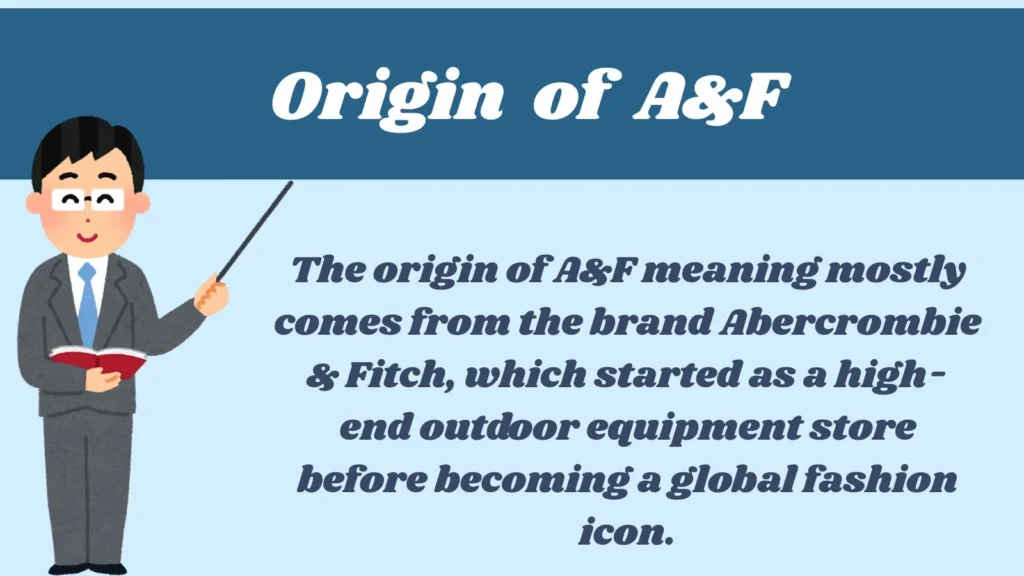 Origin of A&F

The origin of A&F meaning mostly comes from the brand Abercrombie & Fitch, which started as a high-end outdoor equipment store before becoming a global fashion icon.